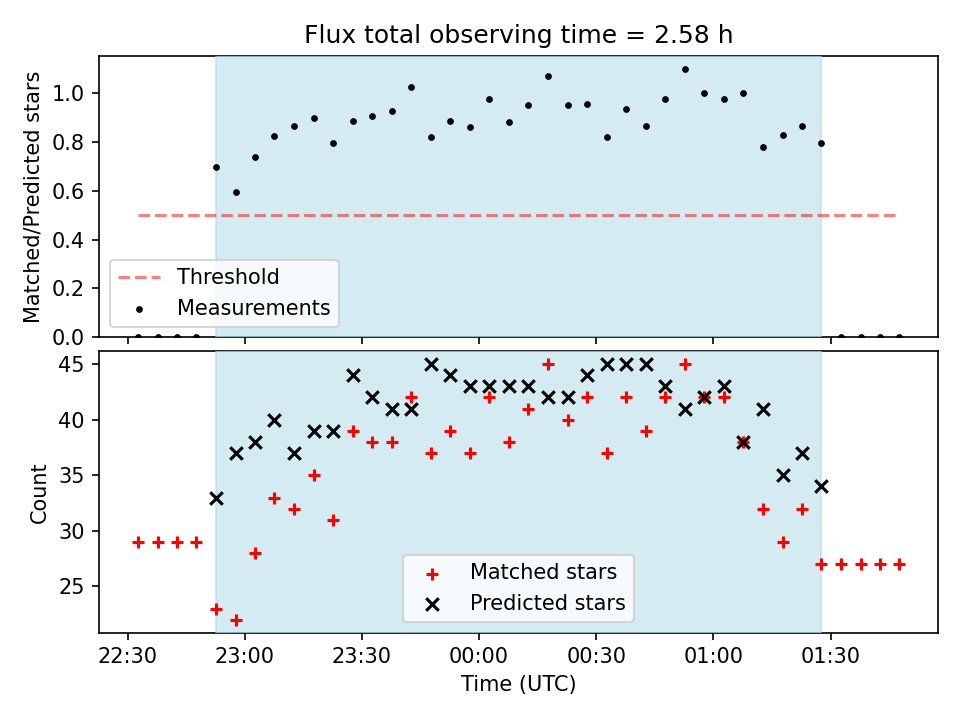 Flux total observing time = 2.58 h

Matched/Predicted stars

1.0
0.8
0.6
0.4
0.2
0.0

Threshold
Measurements

Count

45
40
35
30
25

Matched stars
Predicted stars

22:30
23:00
23:30
00:00
00:30
01:00
01:30

Time (UTC)